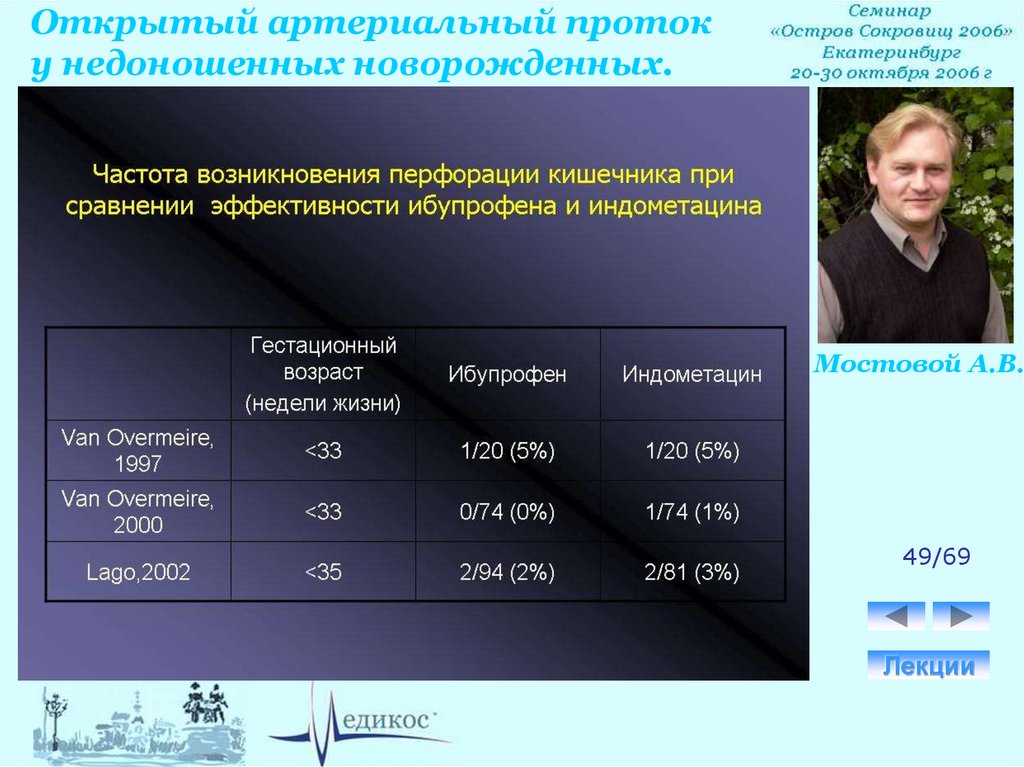 Открытый артериальный проток у недоношенных новорожденных.

Семинар «Остров Сокровищ 2006» Екатеринбург 20-30 октября 2006 г

Частота возникновения перфорации кишечника при сравнении эффективности ибупрофена и индометацина

| | Гестационный возраст (недели жизни) | Ибупрофен | Индометацин |
|---|---|---|---|
| Van Overmeire, 1997 | <33 | 1/20 (5%) | 1/20 (5%) |
| Van Overmeire, 2000 | <33 | 0/74 (0%) | 1/74 (1%) |
| Lago,2002 | <35 | 2/94 (2%) | 2/81 (3%) |

Мостовой А.В.

49/69

Лекции

едикос